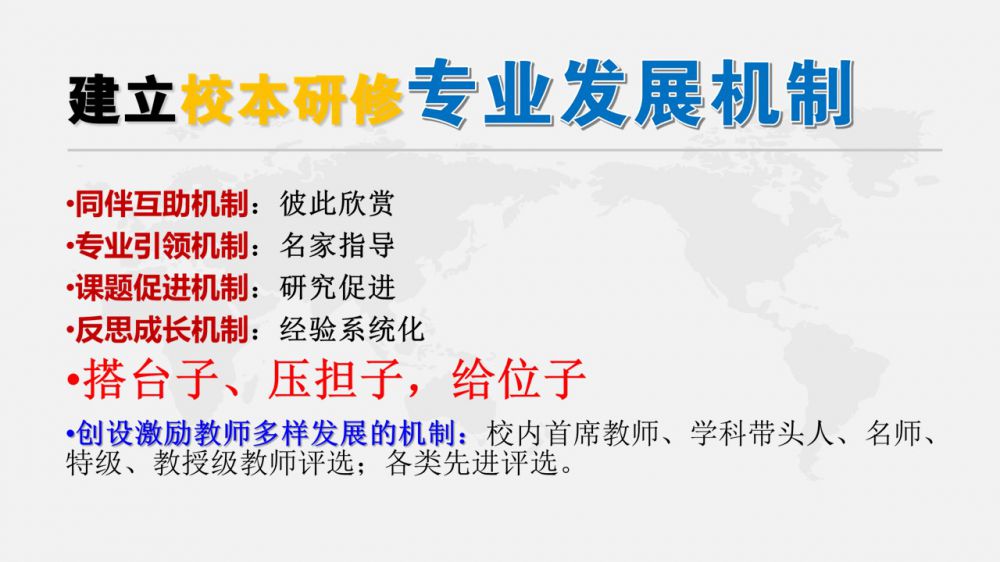 建立校本研修专业发展机制

•同伴互助机制：彼此欣赏
•专业引领机制：名家指导
•课题促进机制：研究促进
•反思成长机制：经验系统化
•搭台子、压担子，给位子
•创设激励教师多样发展的机制：校内首席教师、学科带头人、名师、特级、教授级教师评选；各类先进评选。